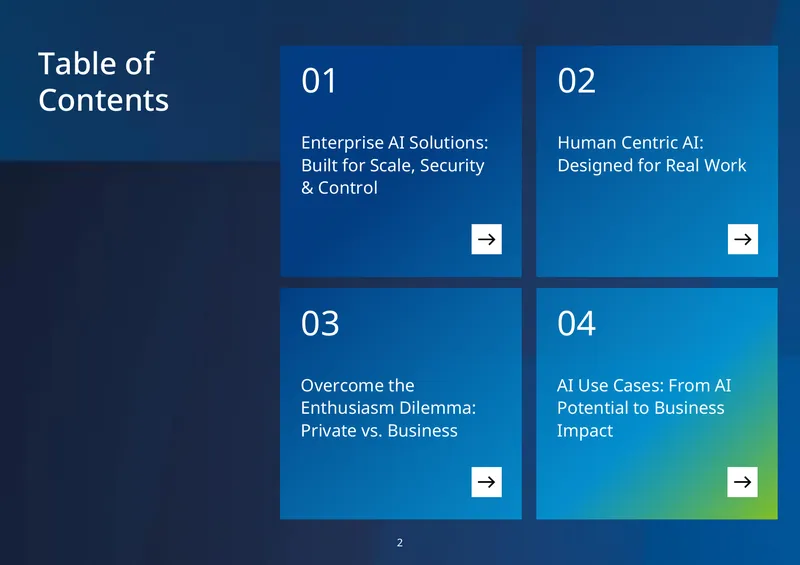 Table of Contents

01

Enterprise AI Solutions: Built for Scale, Security & Control

→

02

Human Centric AI: Designed for Real Work

→

03

Overcome the Enthusiasm Dilemma: Private vs. Business

→

04

AI Use Cases: From AI Potential to Business Impact

→

2